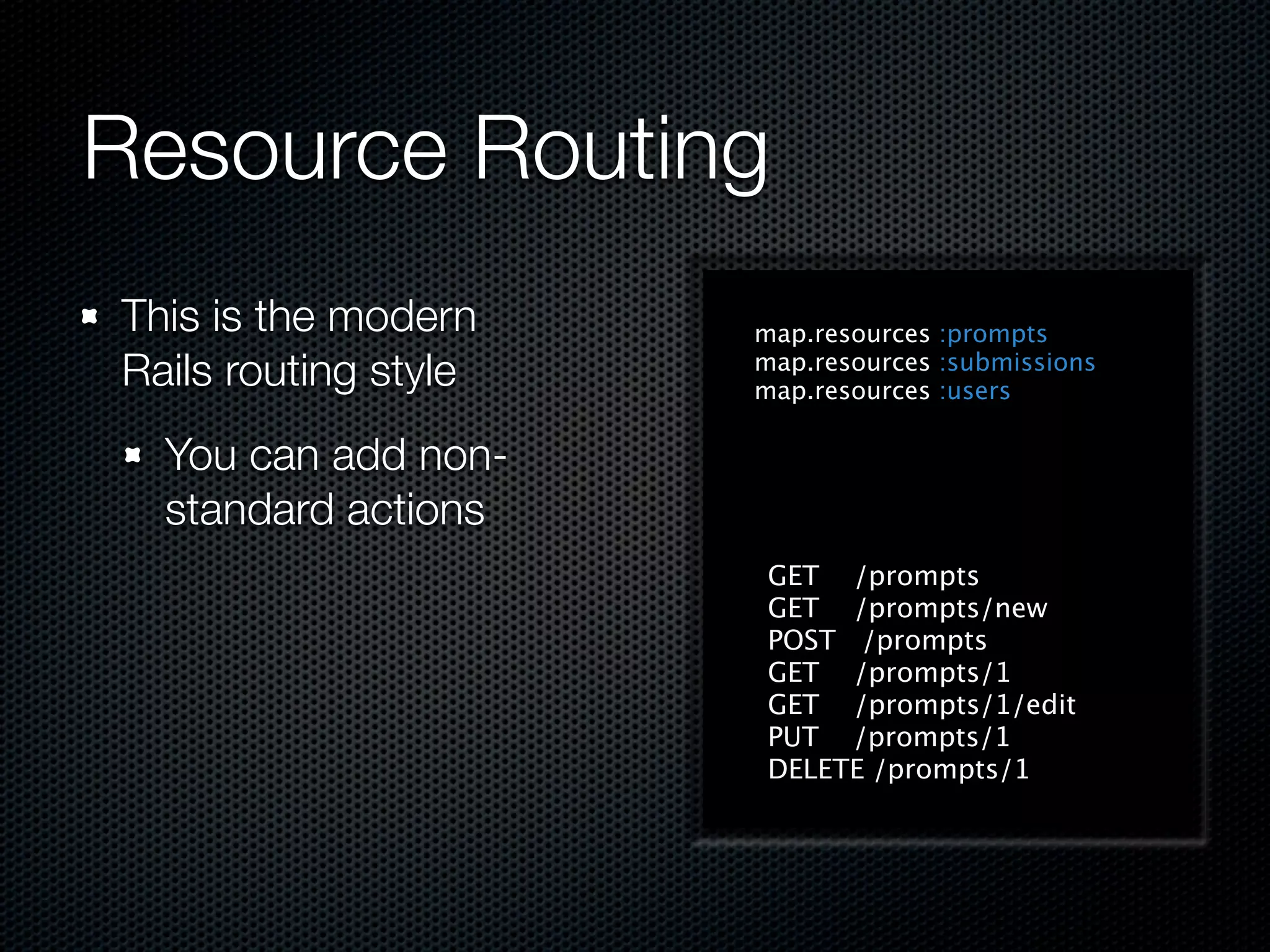 Resource Routing

This is the modern Rails routing style

You can add non-standard actions

map.resources :prompts
map.resources :submissions
map.resources :users

GET /prompts
GET /prompts/new
POST /prompts
GET /prompts/1
GET /prompts/1/edit
PUT /prompts/1
DELETE /prompts/1